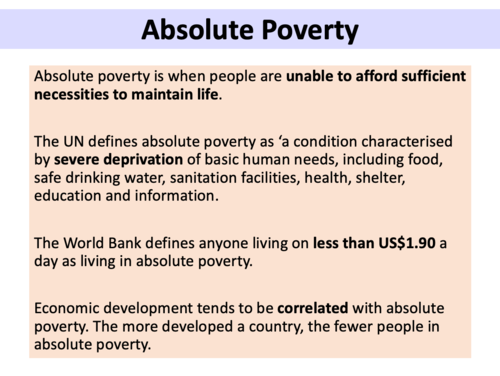 Absolute Poverty

Absolute poverty is when people are unable to afford sufficient necessities to maintain life.

The UN defines absolute poverty as ‘a condition characterised by severe deprivation of basic human needs, including food, safe drinking water, sanitation facilities, health, shelter, education and information.

The World Bank defines anyone living on less than US$1.90 a day as living in absolute poverty.

Economic development tends to be correlated with absolute poverty. The more developed a country, the fewer people in absolute poverty.